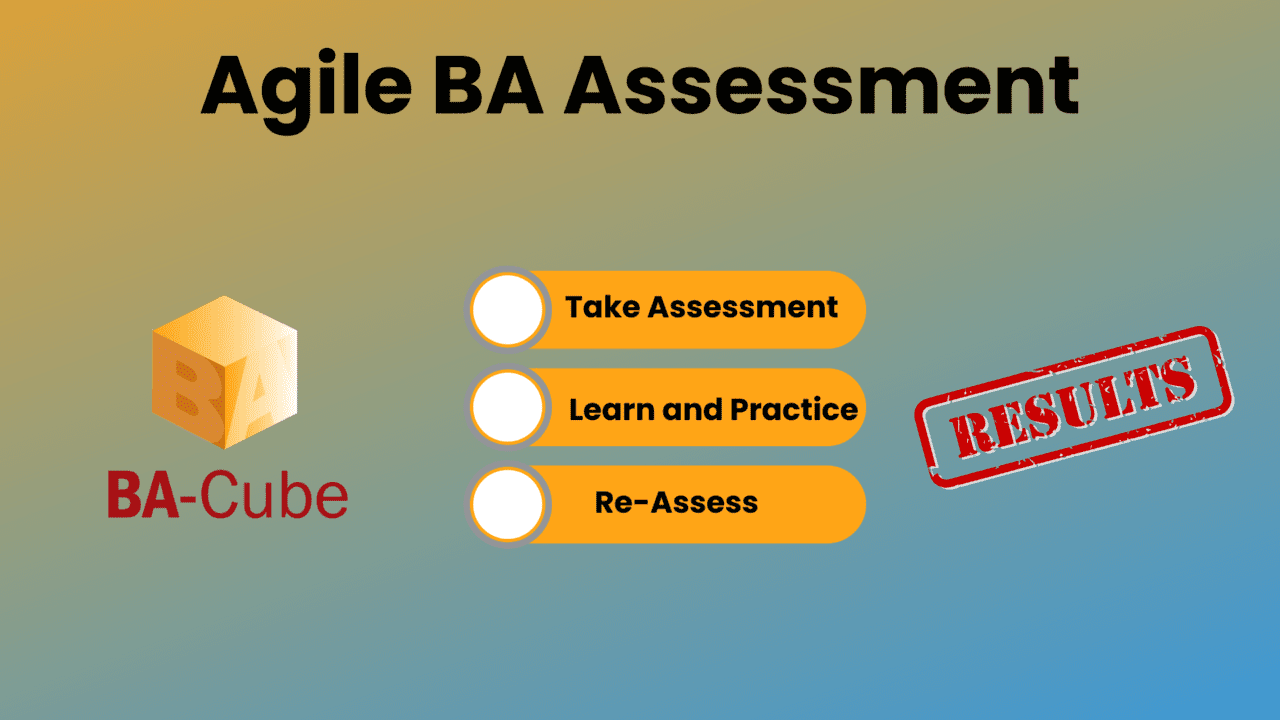 Agile BA Assessment

BA

BA-Cube

Take Assessment

Learn and Practice

Re-Assess

RESULTS